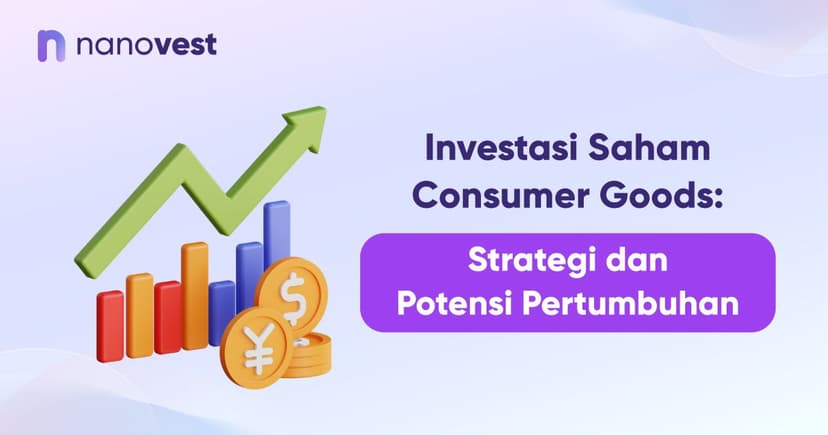 nanovest

Investasi Saham Consumer Goods:

Strategi dan Potensi Pertumbuhan

$

¥